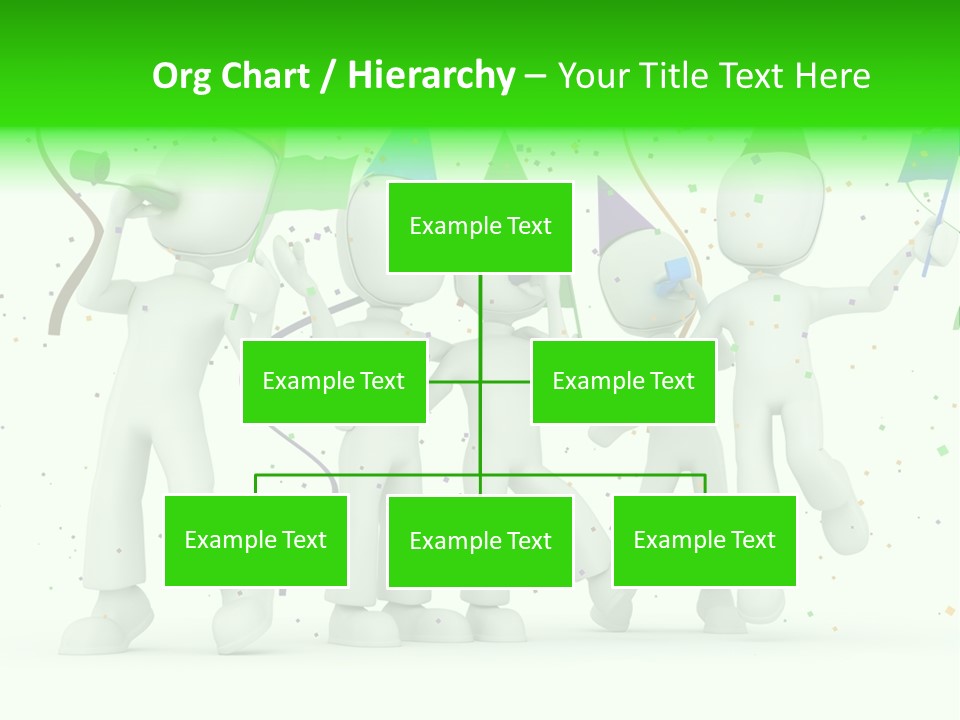 Org Chart / Hierarchy – Your Title Text Here

Example Text

Example Text

Example Text

Example Text

Example Text

Example Text